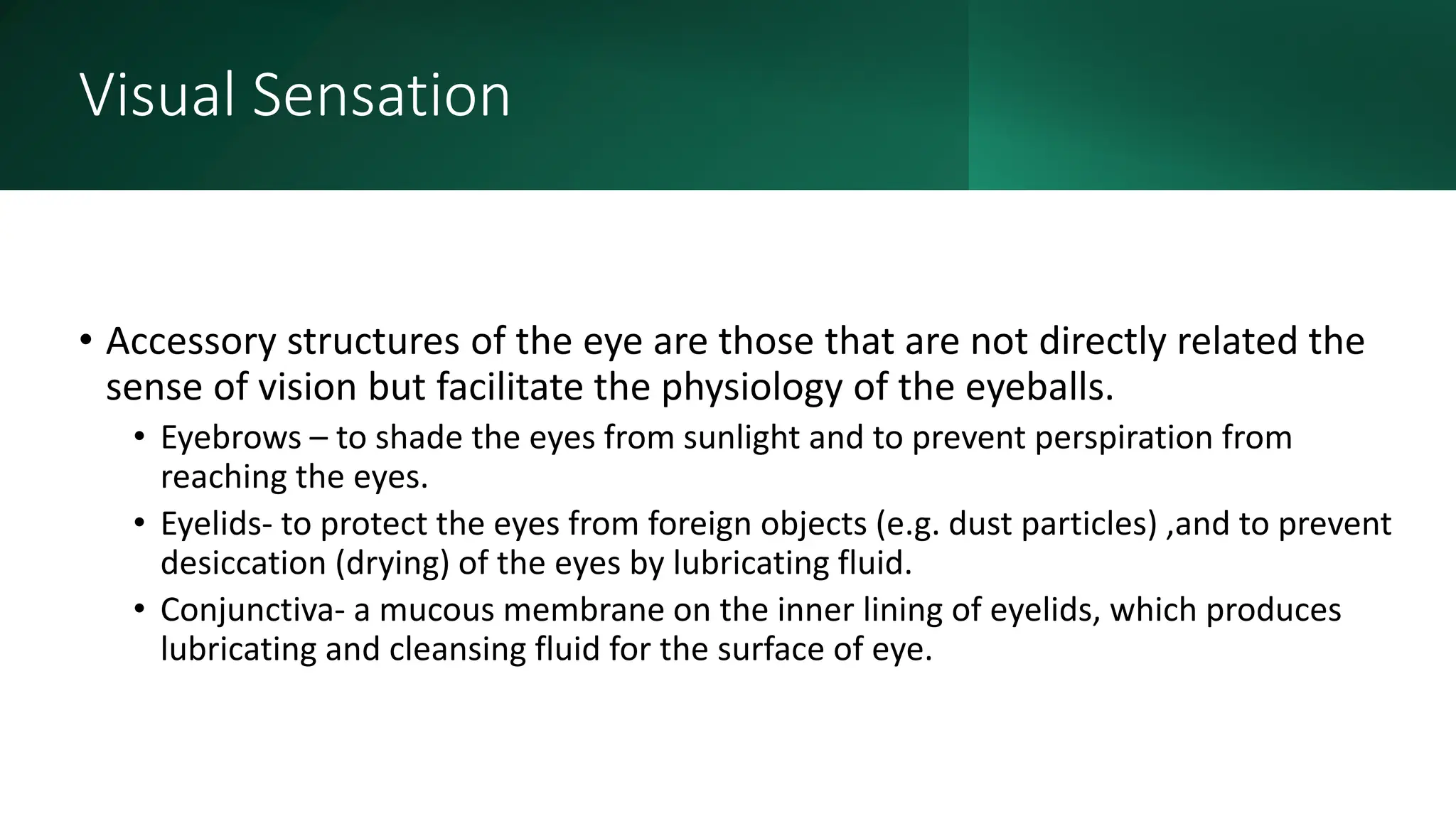 Visual Sensation

• Accessory structures of the eye are those that are not directly related the sense of vision but facilitate the physiology of the eyeballs.

• Eyebrows – to shade the eyes from sunlight and to prevent perspiration from reaching the eyes.

• Eyelids- to protect the eyes from foreign objects (e.g. dust particles) ,and to prevent desiccation (drying) of the eyes by lubricating fluid.

• Conjunctiva- a mucous membrane on the inner lining of eyelids, which produces lubricating and cleansing fluid for the surface of eye.